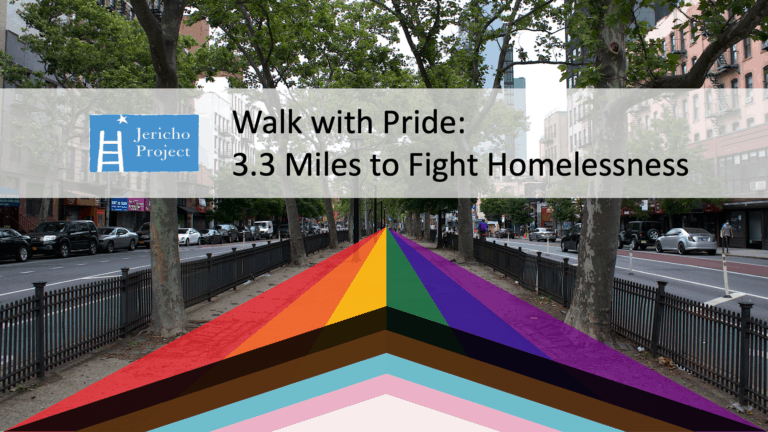 Jericho Project

Walk with Pride:
3.3 Miles to Fight Homelessness